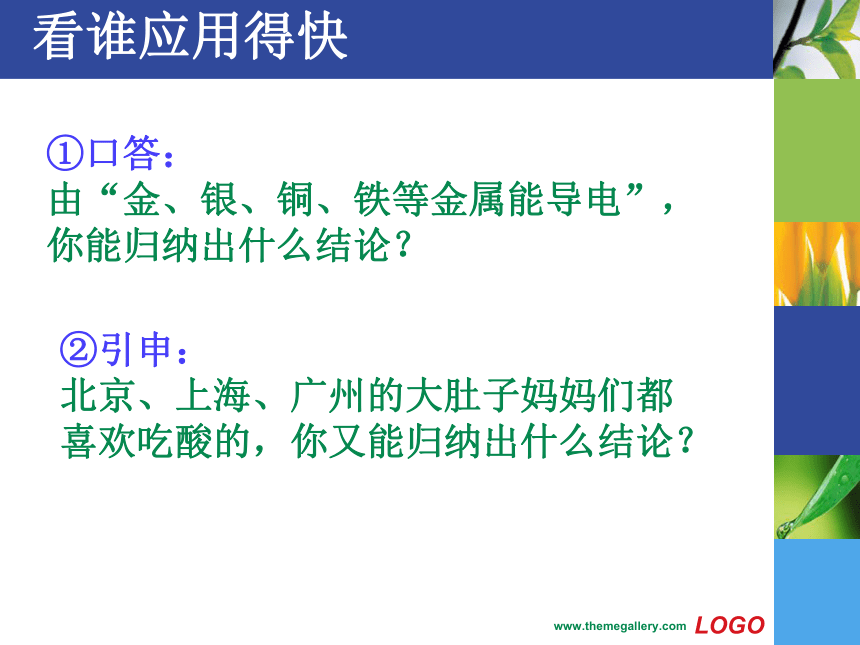 看谁应用得快

①口答：
由“金、银、铜、铁等金属能导电”，你能归纳出什么结论？

②引申：
北京、上海、广州的大肚子妈妈们都喜欢吃酸的，你又能归纳出什么结论？

www.themegallery.com LOGO